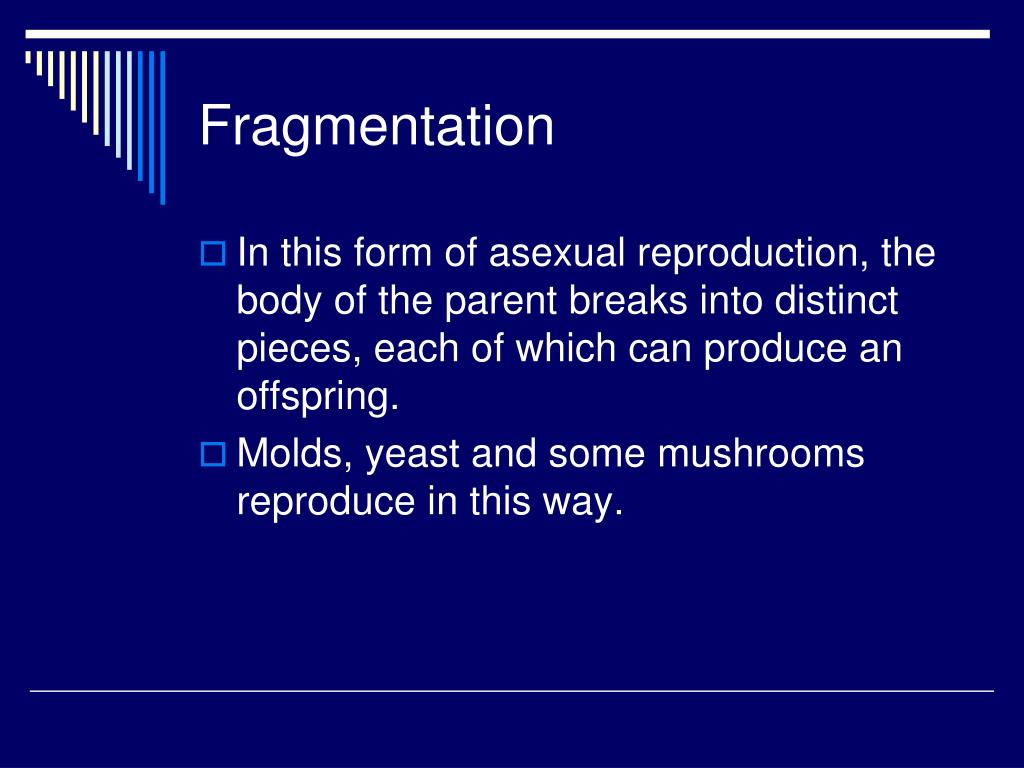 Fragmentation

In this form of asexual reproduction, the body of the parent breaks into distinct pieces, each of which can produce an offspring.

Molds, yeast and some mushrooms reproduce in this way.